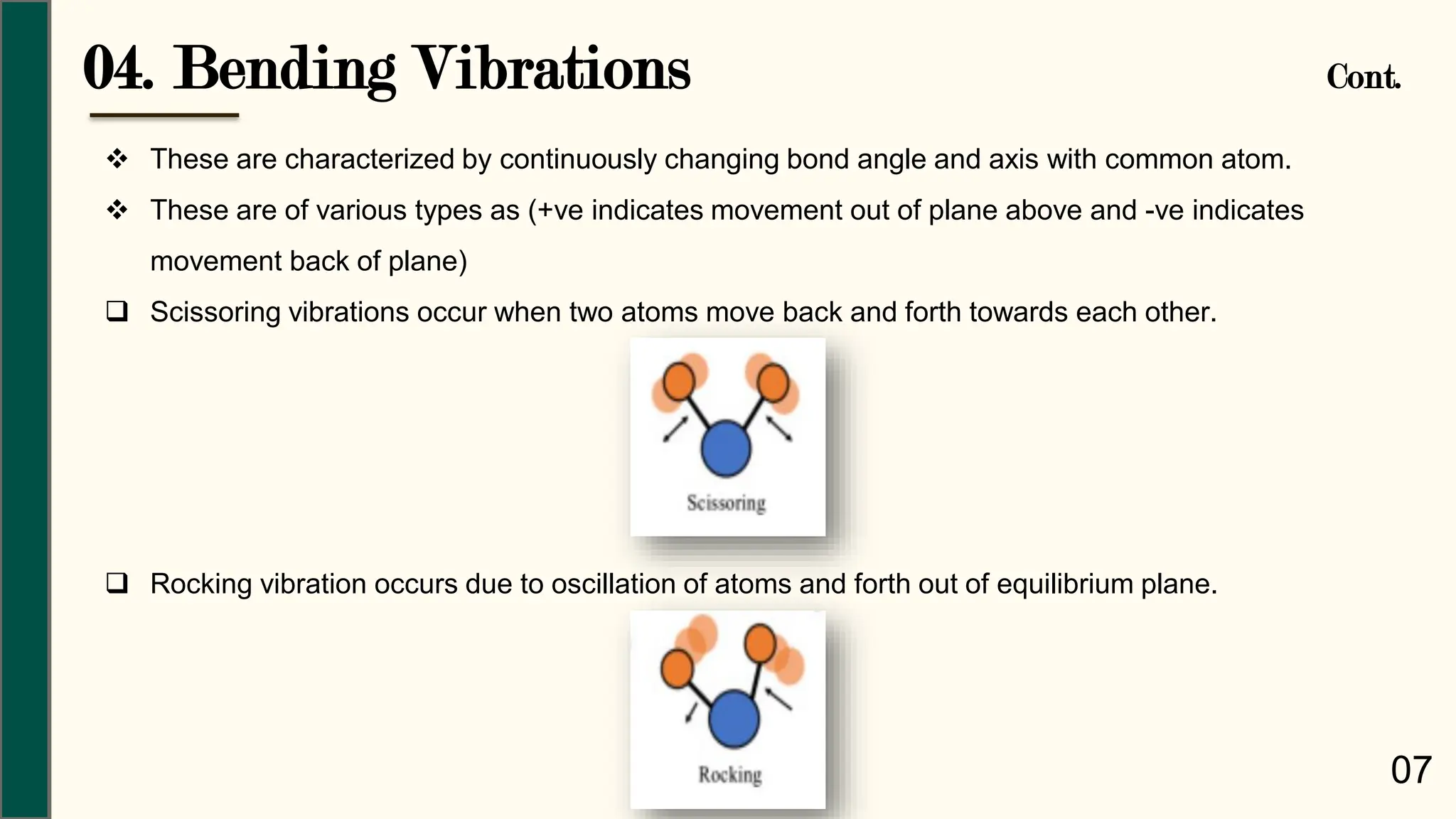 04. Bending Vibrations

Cont.

❖ These are characterized by continuously changing bond angle and axis with common atom.

❖ These are of various types as (+ve indicates movement out of plane above and -ve indicates movement back of plane)

❑ Scissoring vibrations occur when two atoms move back and forth towards each other.

Scissoring

❑ Rocking vibration occurs due to oscillation of atoms and forth out of equilibrium plane.

Rocking

07